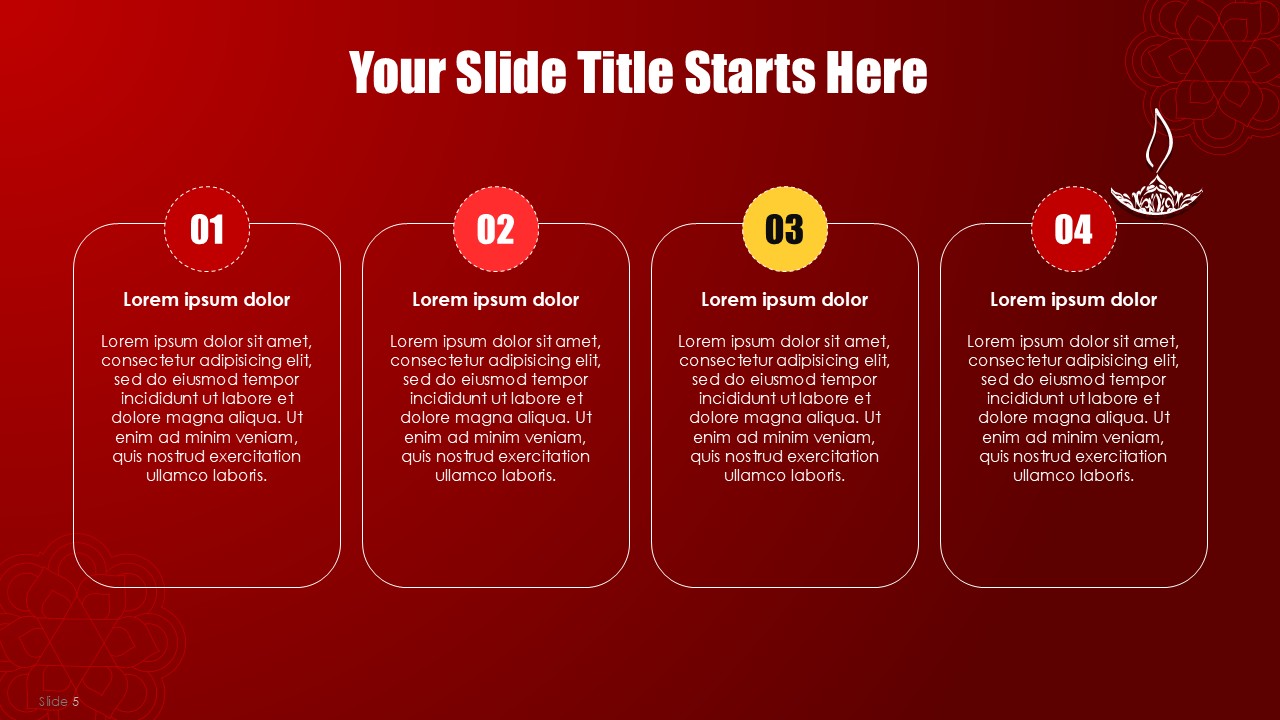 Your Slide Title Starts Here

01

Lorem ipsum dolor

Lorem ipsum dolor sit amet, consectetur adipisicing elit, sed do eiusmod tempor incididunt ut labore et dolore magna aliqua. Ut enim ad minim veniam, quis nostrud exercitation ullamco laboris.

02

Lorem ipsum dolor

Lorem ipsum dolor sit amet, consectetur adipisicing elit, sed do eiusmod tempor incididunt ut labore et dolore magna aliqua. Ut enim ad minim veniam, quis nostrud exercitation ullamco laboris.

03

Lorem ipsum dolor

Lorem ipsum dolor sit amet, consectetur adipisicing elit, sed do eiusmod tempor incididunt ut labore et dolore magna aliqua. Ut enim ad minim veniam, quis nostrud exercitation ullamco laboris.

04

Lorem ipsum dolor

Lorem ipsum dolor sit amet, consectetur adipisicing elit, sed do eiusmod tempor incididunt ut labore et dolore magna aliqua. Ut enim ad minim veniam, quis nostrud exercitation ullamco laboris.

Slide 5